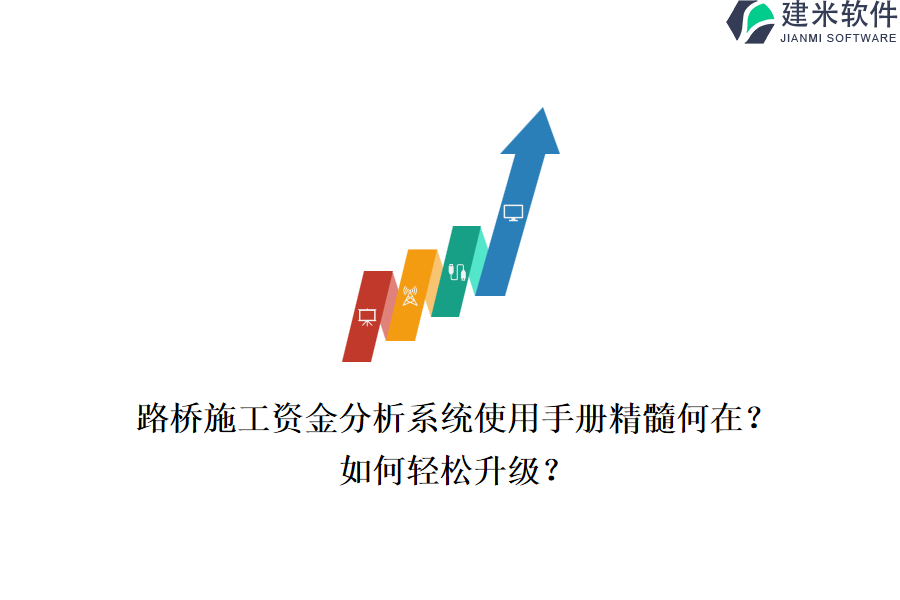 建米软件
JIANMI SOFTWARE

路桥施工资金分析系统使用手册精髓何在？
如何轻松升级？